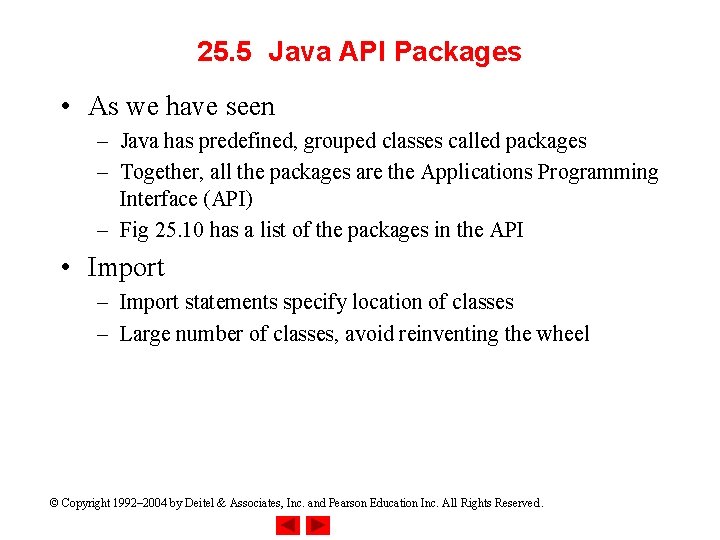 25.5 Java API Packages

• As we have seen
– Java has predefined, grouped classes called packages
– Together, all the packages are the Applications Programming Interface (API)
– Fig 25.10 has a list of the packages in the API

• Import
– Import statements specify location of classes
– Large number of classes, avoid reinventing the wheel

© Copyright 1992–2004 by Deitel & Associates, Inc. and Pearson Education Inc. All Rights Reserved.